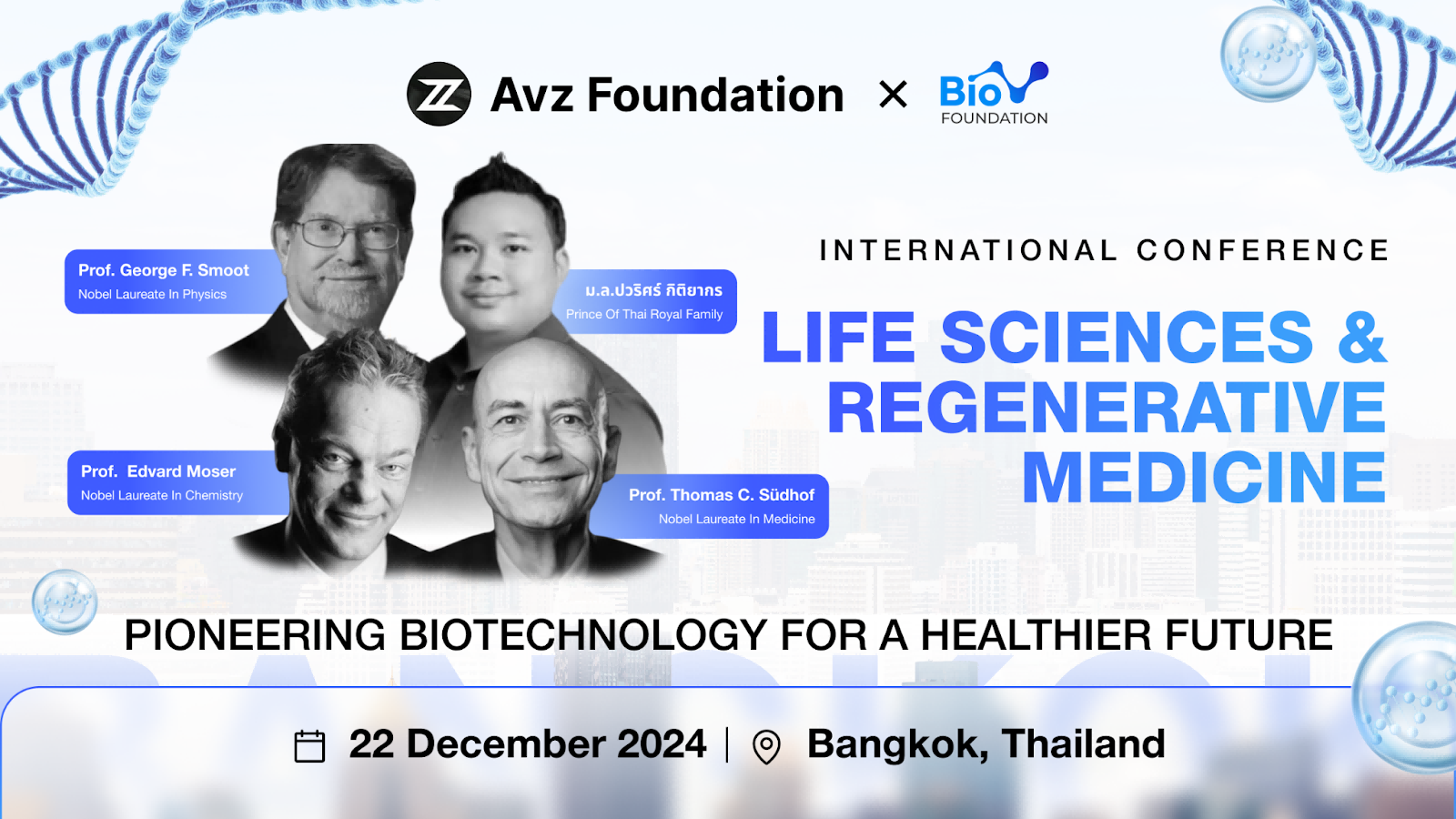 Avz Foundation × Bio FOUNDATION

Prof. George F. Smoot
Nobel Laureate In Physics

ม.ล.ปวริศร์ กิติยากร
Prince Of Thai Royal Family

Prof. Edvard Moser
Nobel Laureate In Chemistry

Prof. Thomas C. Südhof
Nobel Laureate In Medicine

INTERNATIONAL CONFERENCE

LIFE SCIENCES & REGENERATIVE MEDICINE

PIONEERING BIOTECHNOLOGY FOR A HEALTHIER FUTURE

22 December 2024 | Bangkok, Thailand